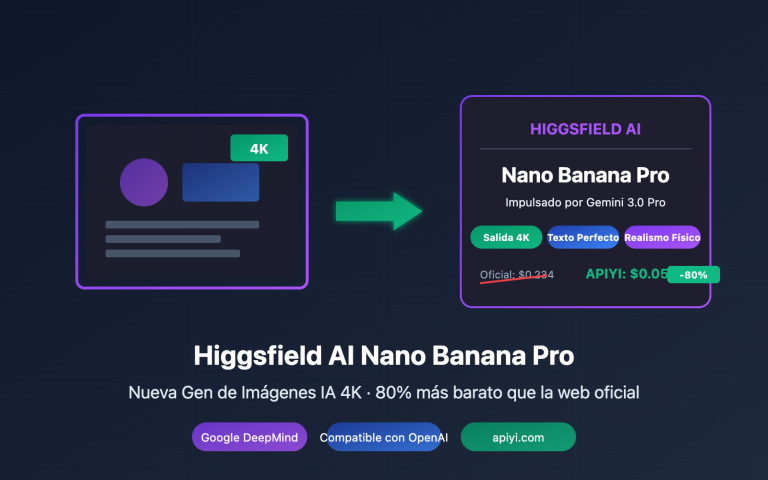 4K

HIGGSFIELD AI

Nano Banana Pro

Impulsado por Gemini 3.0 Pro

Salida 4K Texto Perfecto Realismo Físico

Oficial: $0.234 APIYI: $0.05 -80%

Higgsfield AI Nano Banana Pro

Nueva Gen de Imágenes IA 4K · 80% más barato que la web oficial

Google DeepMind Compatible con OpenAI apiyi.com